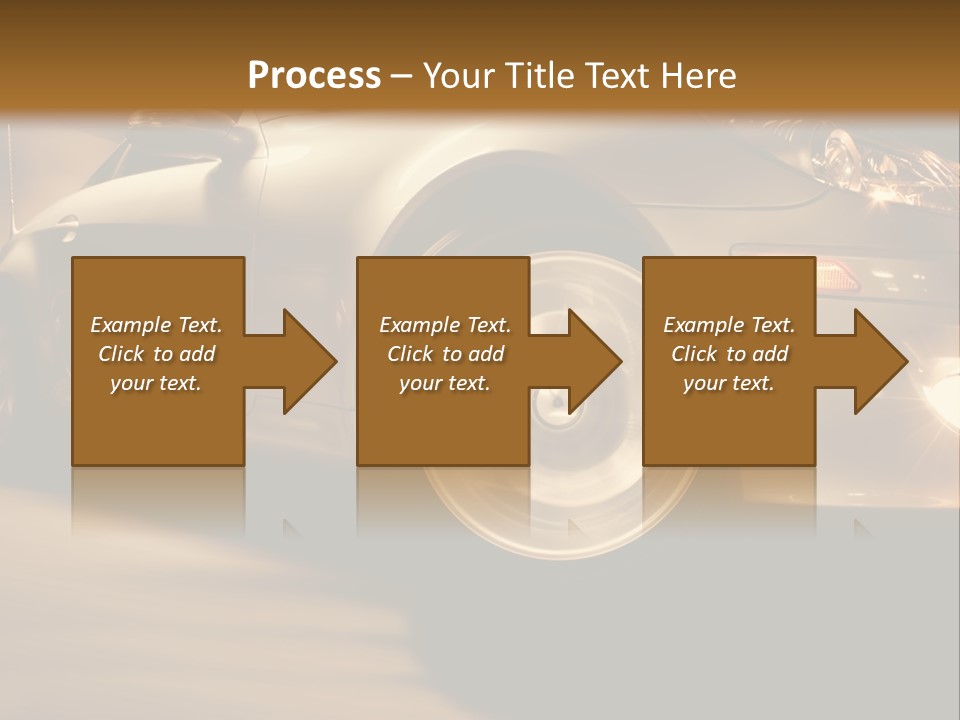 Process – Your Title Text Here

Example Text. Click to add your text.

Example Text. Click to add your text.

Example Text. Click to add your text.